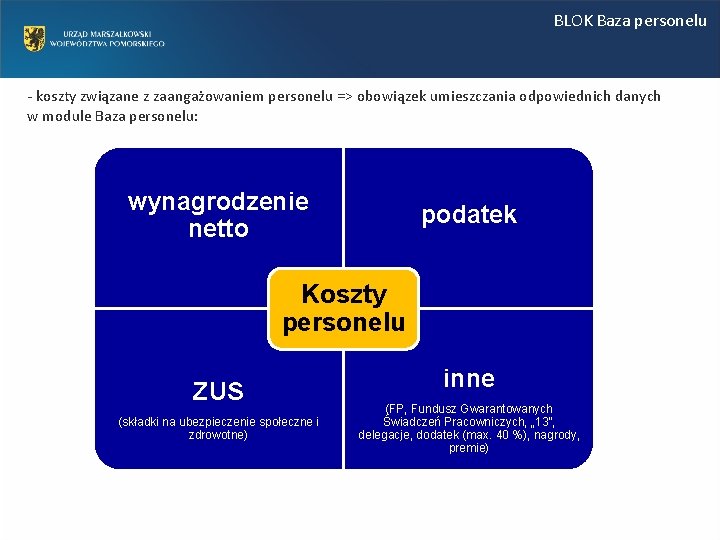 URZĄD MARSZAŁKOWSKI WOJEWÓDZTWA POMORSKIEGO

BLOK Baza personelu

- koszty związane z zaangażowaniem personelu => obowiązek umieszczania odpowiednich danych w module Baza personelu:

wynagrodzenie netto

podatek

Koszty personelu

ZUS

(składki na ubezpieczenie społeczne i zdrowotne)

inne

(FP, Fundusz Gwarantowanych Świadczeń Pracowniczych, „13", delegacje, dodatek (max. 40 %), nagrody, premie)